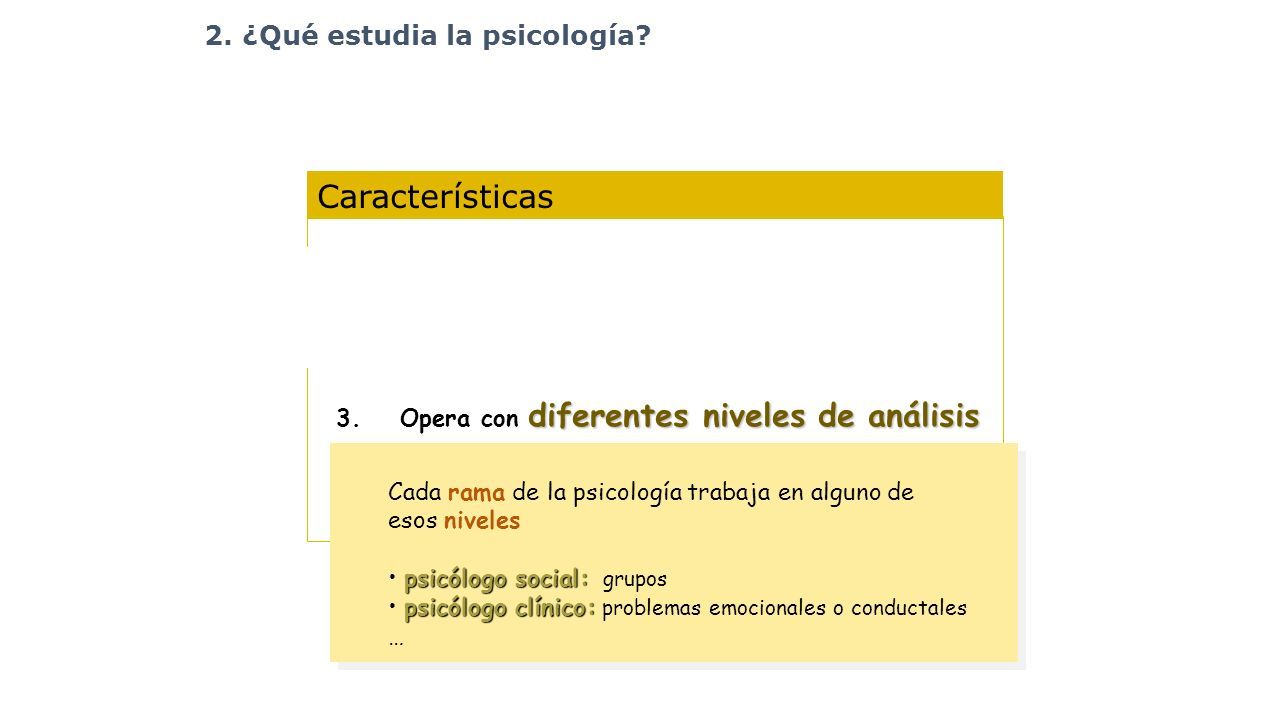 2. ¿Qué estudia la psicología?

Características

3. Opera con diferentes niveles de análisis

Cada rama de la psicología trabaja en alguno de esos niveles

• psicólogo social: grupos
• psicólogo clínico: problemas emocionales o conductales
...